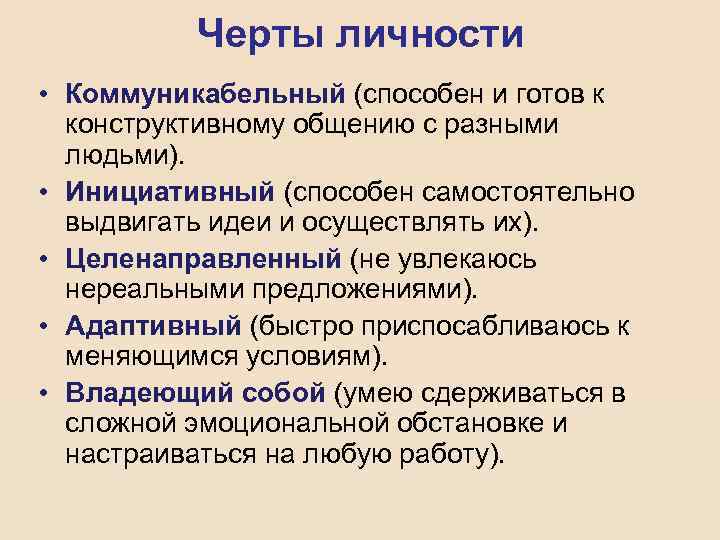 Черты личности

• Коммуникабельный (способен и готов к конструктивному общению с разными людьми).
• Инициативный (способен самостоятельно выдвигать идеи и осуществлять их).
• Целенаправленный (не увлекаюсь нереальными предложениями).
• Адаптивный (быстро приспосабливаюсь к меняющимся условиям).
• Владеющий собой (умею сдерживаться в сложной эмоциональной обстановке и настраиваться на любую работу).